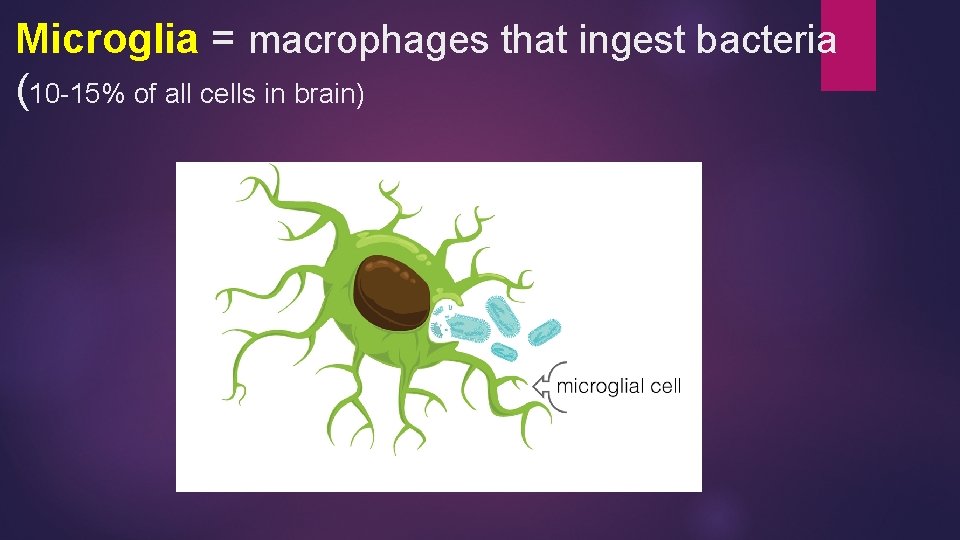 Microglia = macrophages that ingest bacteria (10-15% of all cells in brain)

microglial cell